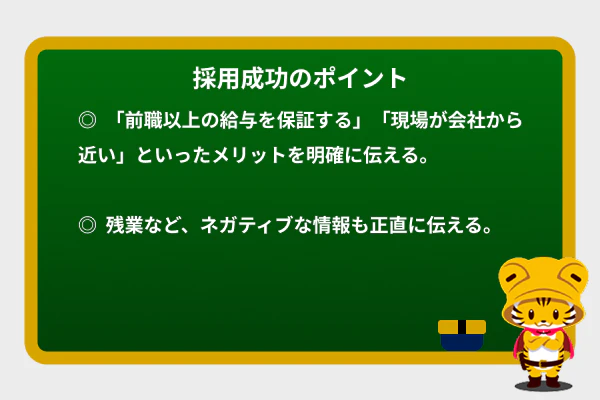 採用成功のポイント

◎ 「前職以上の給与を保証する」「現場が会社から近い」といったメリットを明確に伝える。

◎ 残業など、ネガティブな情報も正直に伝える。